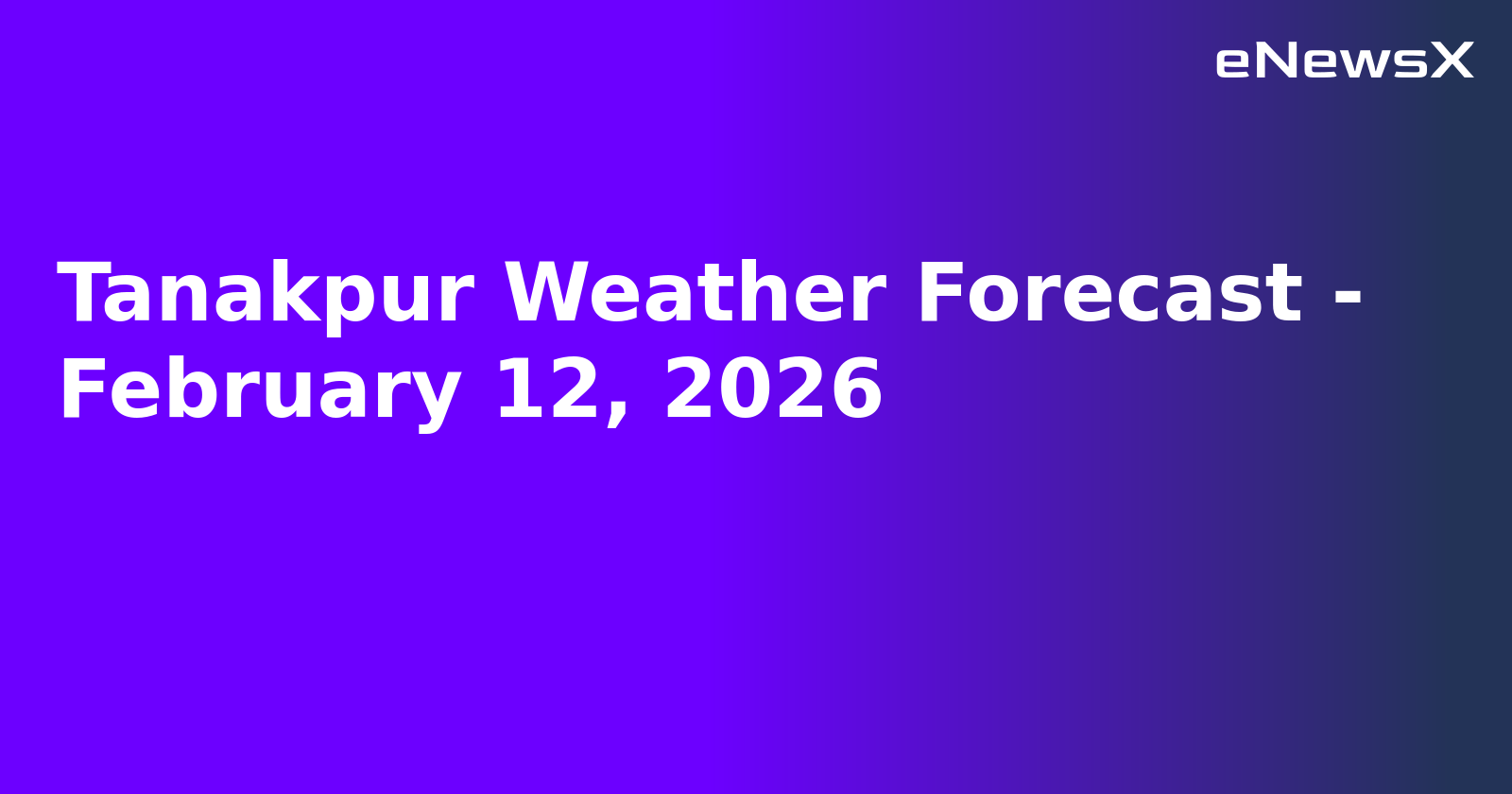 eNewsX

Tanakpur Weather Forecast - February 12, 2026